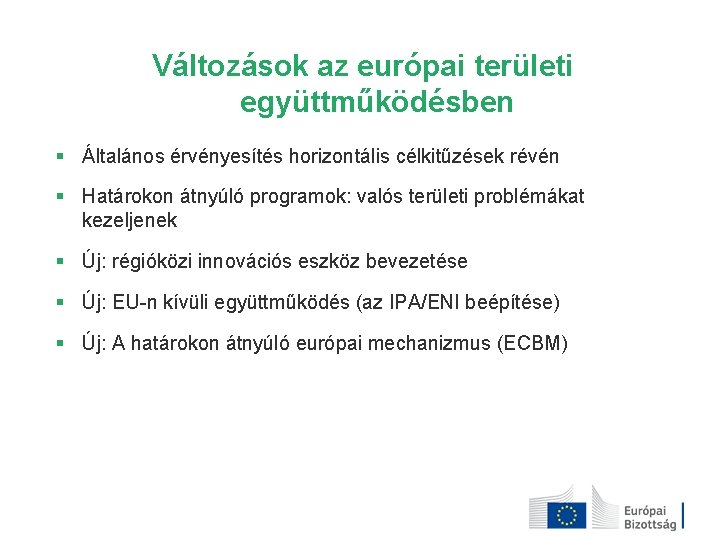 Változások az európai területi együttműködésben

▪ Általános érvényesítés horizontális célkitűzések révén

▪ Határokon átnyúló programok: valós területi problémákat kezeljenek

▪ Új: régióközi innovációs eszköz bevezetése

▪ Új: EU-n kívüli együttműködés (az IPA/ENI beépítése)

▪ Új: A határokon átnyúló európai mechanizmus (ECBM)

Európai Bizottság